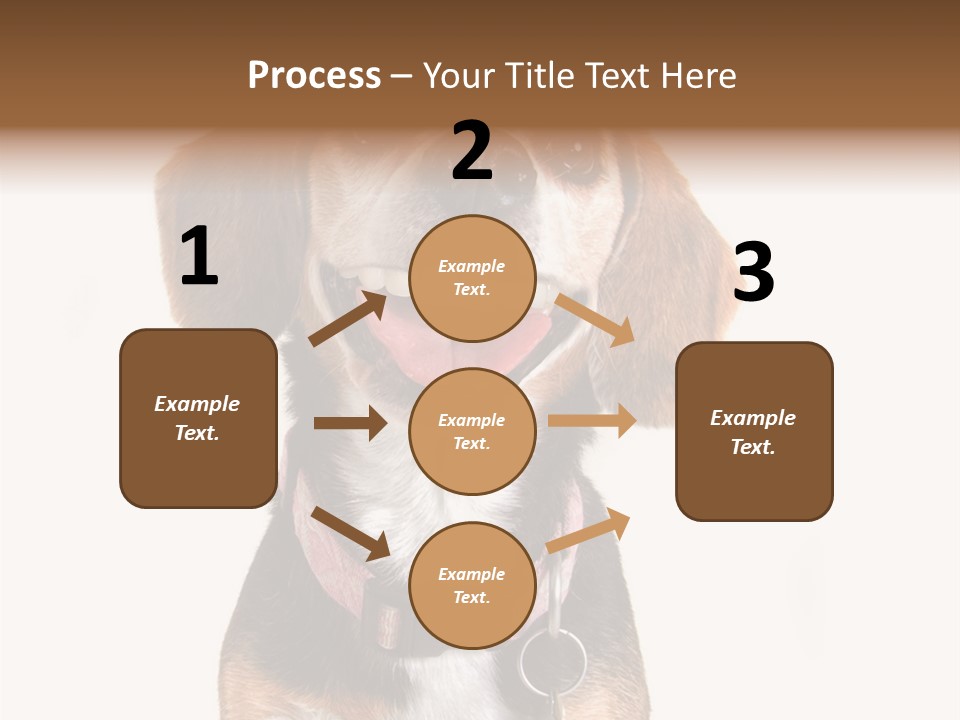 Process – Your Title Text Here

1

Example Text.

2

Example Text.

Example Text.

Example Text.

3

Example Text.